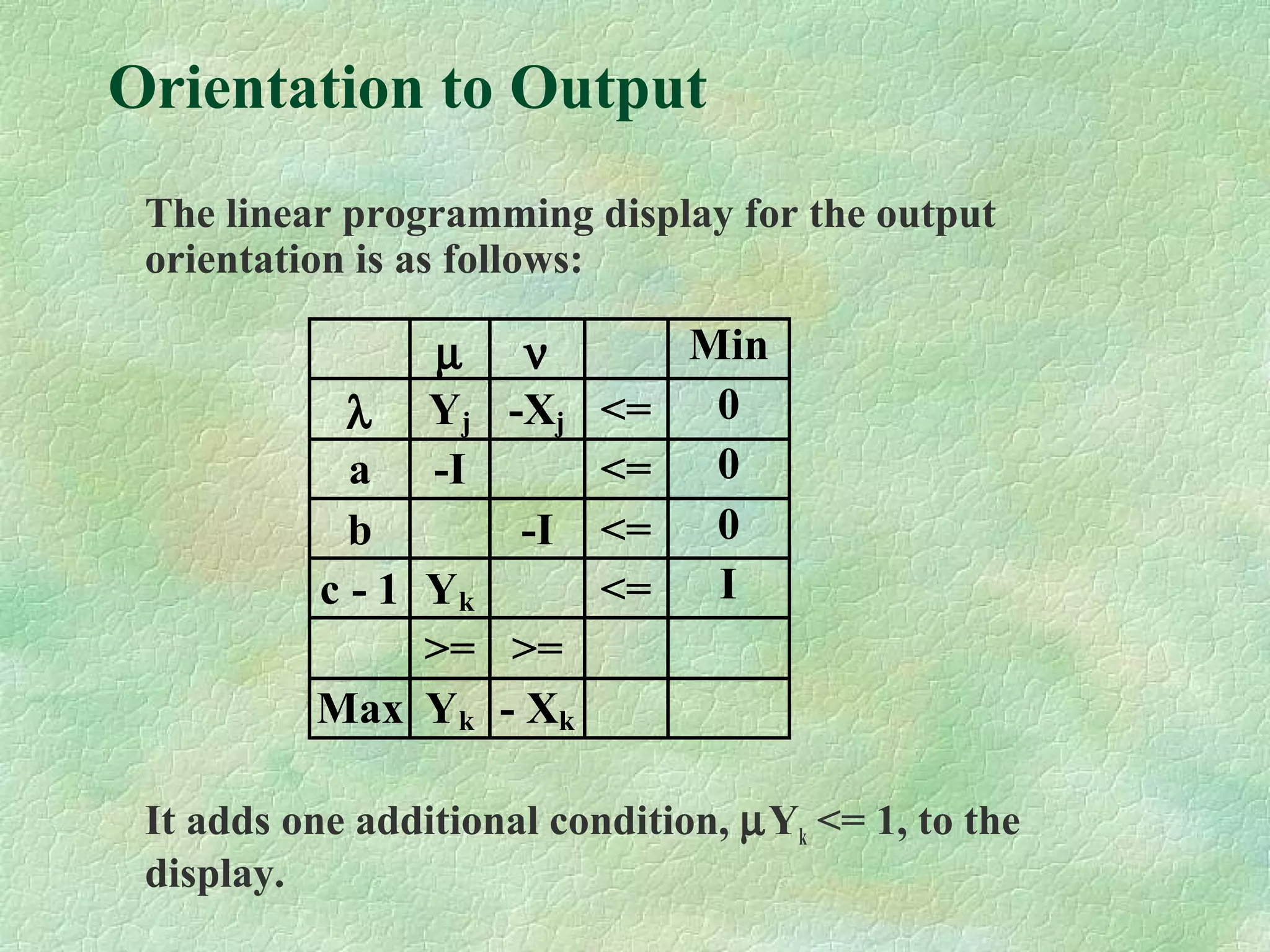 Orientation to Output

The linear programming display for the output orientation is as follows:

| | $\mu$ | $\nu$ | | Min |
|---|---|---|---|---|
| $\lambda$ | $Y_j$ | $-X_j$ | <= | 0 |
| a | -I | | <= | 0 |
| b | | -I | <= | 0 |
| c - 1 | $Y_k$ | | <= | I |
| | >= | >= | | |
| Max | $Y_k$ | $- X_k$ | | |

It adds one additional condition, $\mu Y_k$ <= 1, to the display.